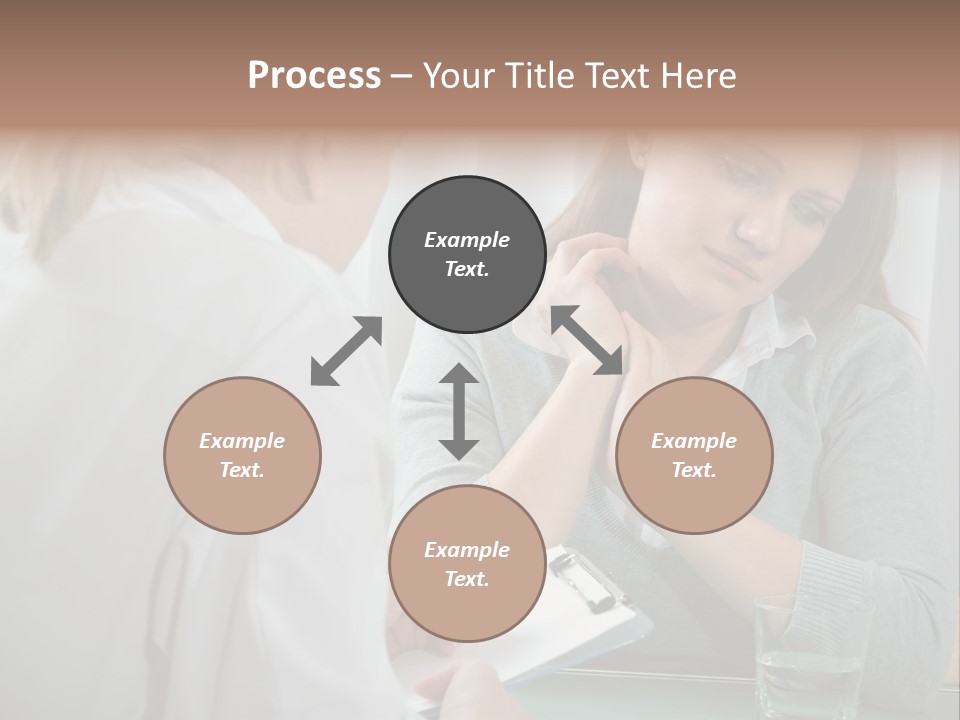 Process – Your Title Text Here

Example Text.

Example Text.

Example Text.

Example Text.